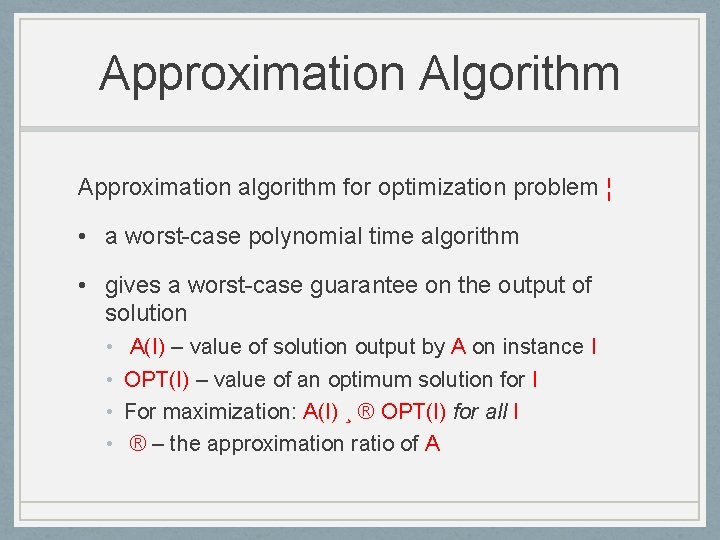 Approximation Algorithm

Approximation algorithm for optimization problem ¦

• a worst-case polynomial time algorithm

• gives a worst-case guarantee on the output of solution
 • A(I) – value of solution output by A on instance I
 • OPT(I) – value of an optimum solution for I
 • For maximization: A(I) ¸ ® OPT(I) for all I
 • ® – the approximation ratio of A